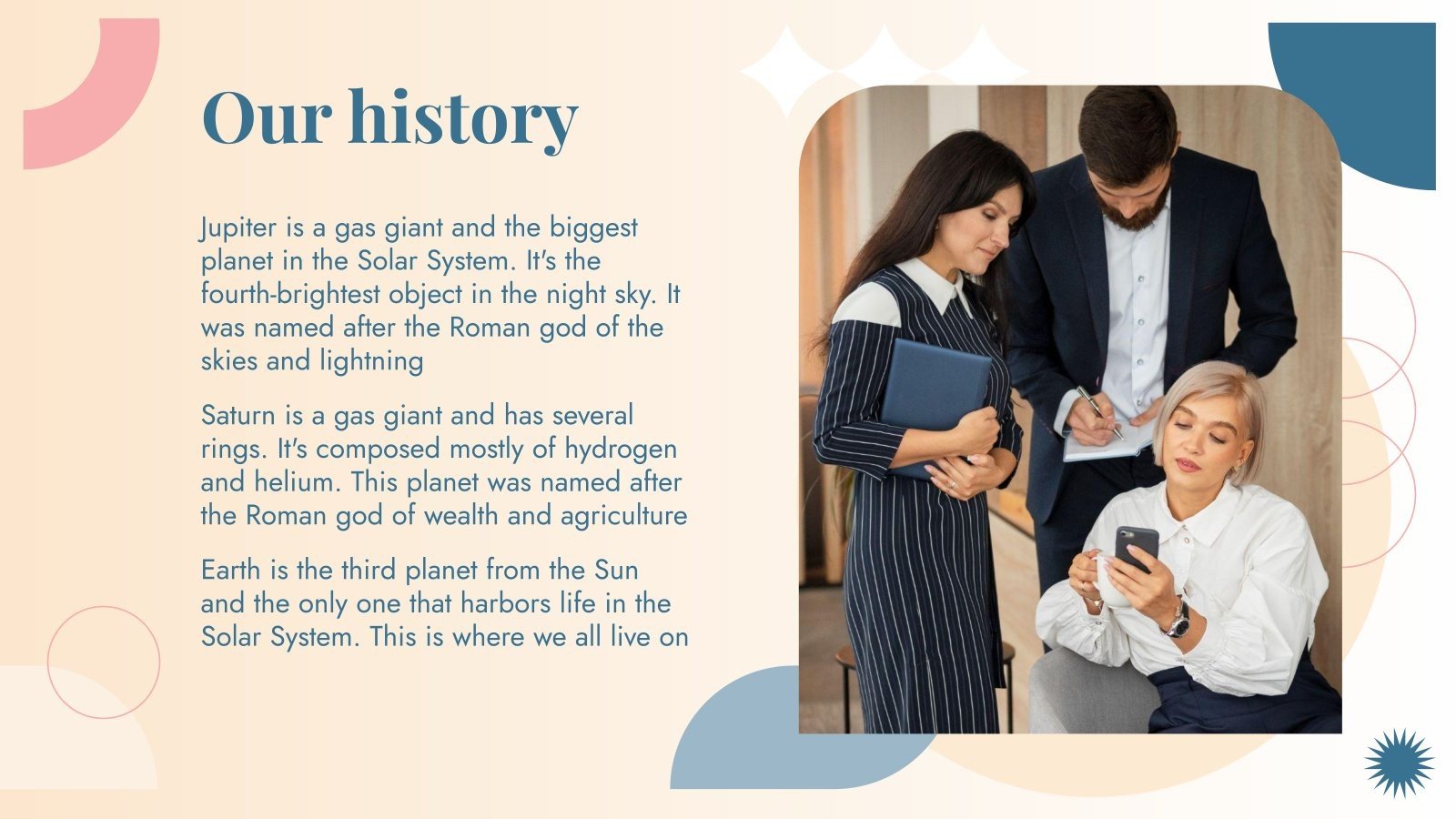 Our history

Jupiter is a gas giant and the biggest planet in the Solar System. It's the fourth-brightest object in the night sky. It was named after the Roman god of the skies and lightning

Saturn is a gas giant and has several rings. It's composed mostly of hydrogen and helium. This planet was named after the Roman god of wealth and agriculture

Earth is the third planet from the Sun and the only one that harbors life in the Solar System. This is where we all live on